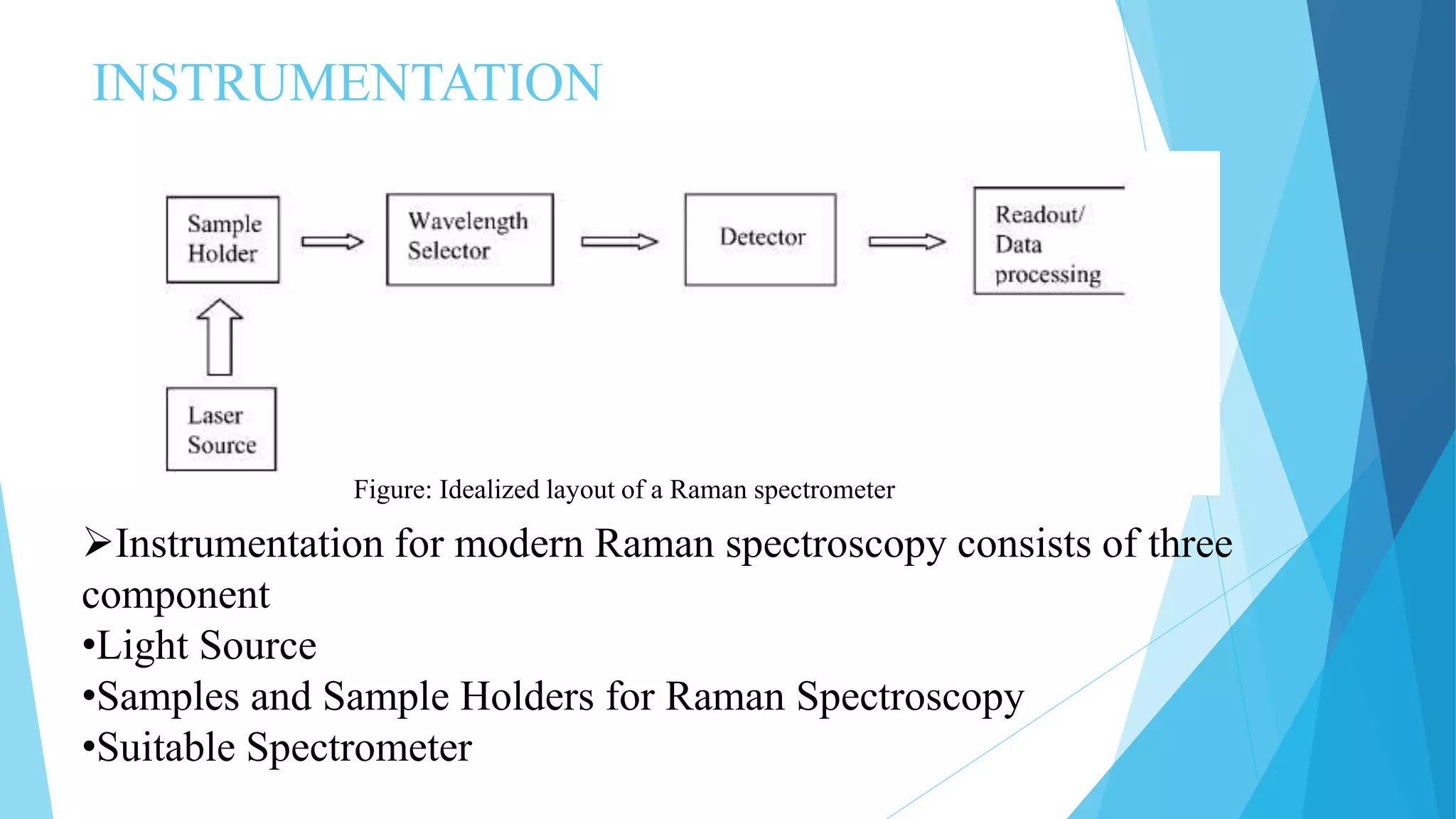 INSTRUMENTATION

Sample Holder

Wavelength Selector

Detector

Readout/ Data processing

Laser Source

Figure: Idealized layout of a Raman spectrometer

➢Instrumentation for modern Raman spectroscopy consists of three component

•Light Source

•Samples and Sample Holders for Raman Spectroscopy

•Suitable Spectrometer